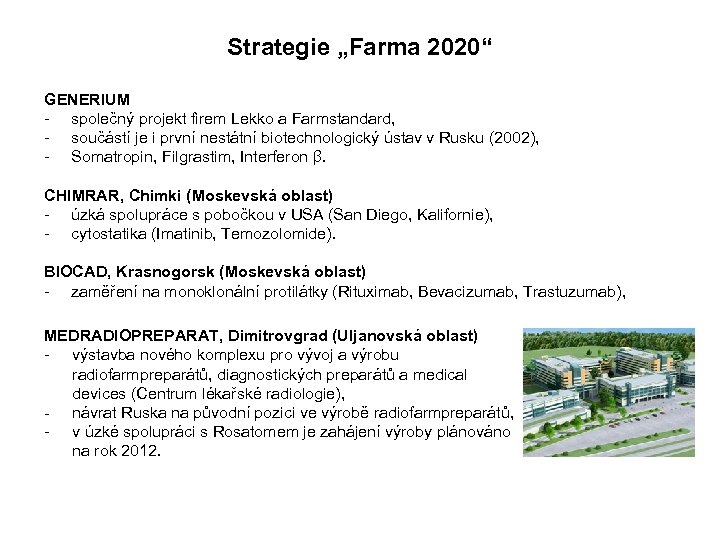 Strategie „Farma 2020“

GENERIUM
- společný projekt firem Lekko a Farmstandard,
- součástí je i první nestátní biotechnologický ústav v Rusku (2002),
- Somatropin, Filgrastim, Interferon β.

CHIMRAR, Chimki (Moskevská oblast)
- úzká spolupráce s pobočkou v USA (San Diego, Kalifornie),
- cytostatika (Imatinib, Temozolomide).

BIOCAD, Krasnogorsk (Moskevská oblast)
- zaměření na monoklonální protilátky (Rituximab, Bevacizumab, Trastuzumab),

MEDRADIOPREPARAT, Dimitrovgrad (Uljanovská oblast)
- výstavba nového komplexu pro vývoj a výrobu radiofarmpreparátů, diagnostických preparátů a medical devices (Centrum lékařské radiologie),
- návrat Ruska na původní pozici ve výrobě radiofarmpreparátů,
- v úzké spolupráci s Rosatomem je zahájení výroby plánováno na rok 2012.